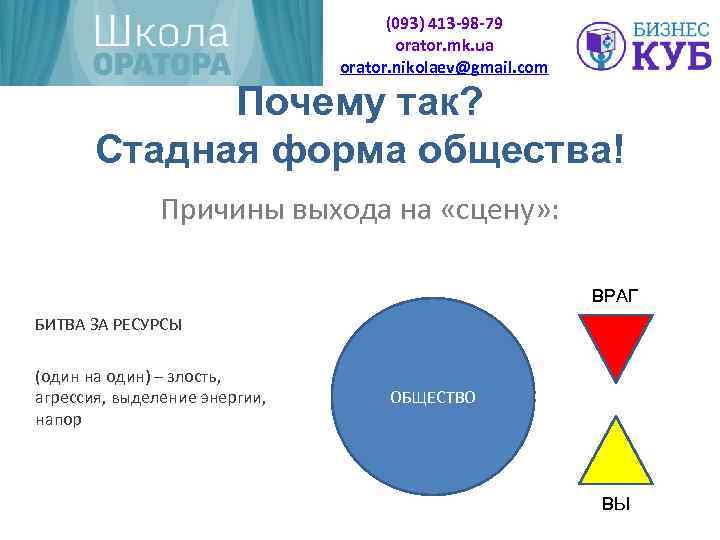 Школа ОРАТОРА

(093) 413-98-79
orator.mk.ua
orator.nikolaev@gmail.com

БИЗНЕС КУБ

Почему так?
Стадная форма общества!

Причины выхода на «сцену»:

БИТВА ЗА РЕСУРСЫ

(один на один) – злость, агрессия, выделение энергии, напор

ОБЩЕСТВО

ВРАГ

ВЫ